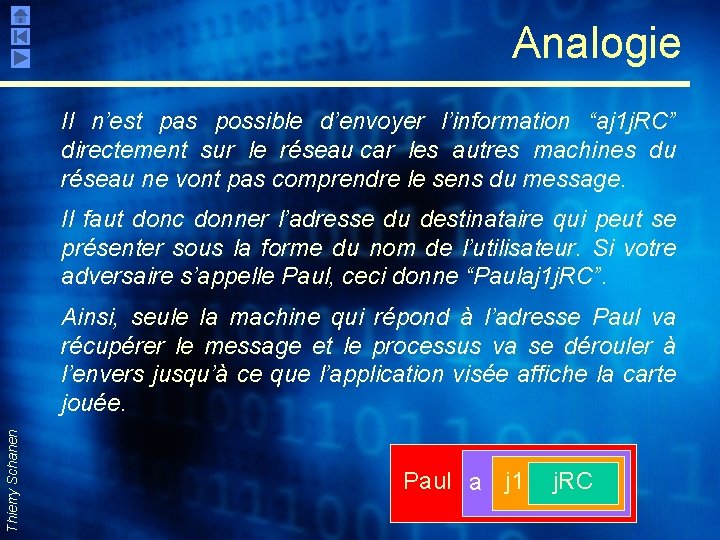 Analogie

Il n'est pas possible d'envoyer l'information "aj1jRC" directement sur le réseau car les autres machines du réseau ne vont pas comprendre le sens du message.

Il faut donc donner l'adresse du destinataire qui peut se présenter sous la forme du nom de l'utilisateur. Si votre adversaire s'appelle Paul, ceci donne "Paulaj1jRC".

Ainsi, seule la machine qui répond à l'adresse Paul va récupérer le message et le processus va se dérouler à l'envers jusqu'à ce que l'application visée affiche la carte jouée.

Paul a j1 jRC

Thierry Schanen